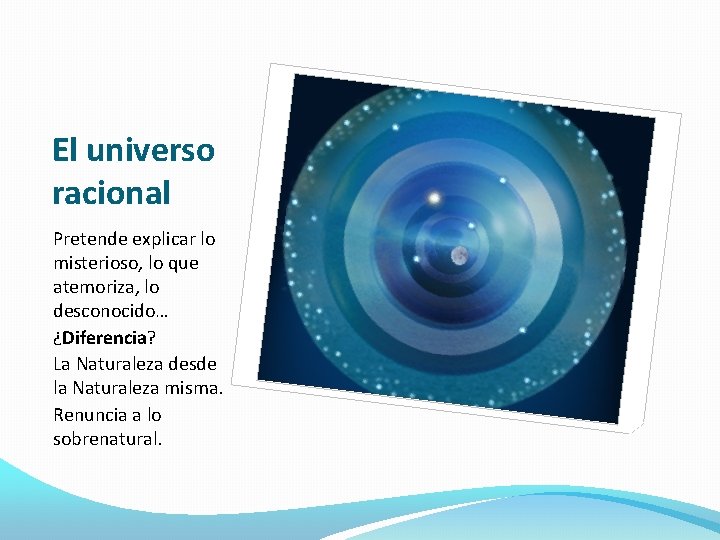 El universo racional

Pretende explicar lo misterioso, lo que atemoriza, lo desconocido…

¿Diferencia?

La Naturaleza desde la Naturaleza misma.

Renuncia a lo sobrenatural.